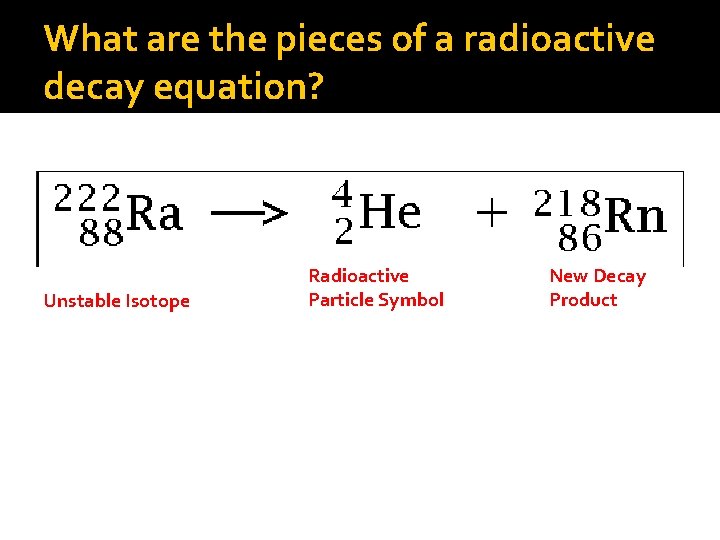 What are the pieces of a radioactive decay equation?

$^{222}_{88}Ra \longrightarrow ^{4}_{2}He + ^{218}_{86}Rn$

Unstable Isotope

Radioactive Particle Symbol

New Decay Product